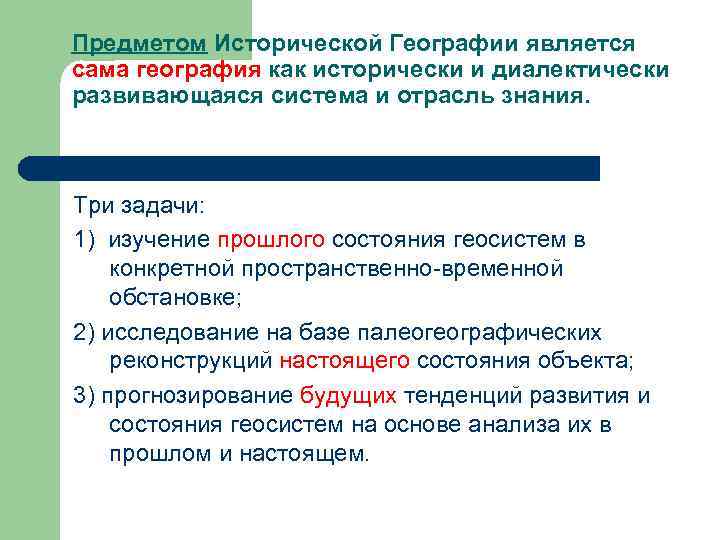 Предметом Исторической Географии является сама география как исторически и диалектически развивающаяся система и отрасль знания.

Три задачи:

1) изучение прошлого состояния геосистем в конкретной пространственно-временной обстановке;

2) исследование на базе палеогеографических реконструкций настоящего состояния объекта;

3) прогнозирование будущих тенденций развития и состояния геосистем на основе анализа их в прошлом и настоящем.